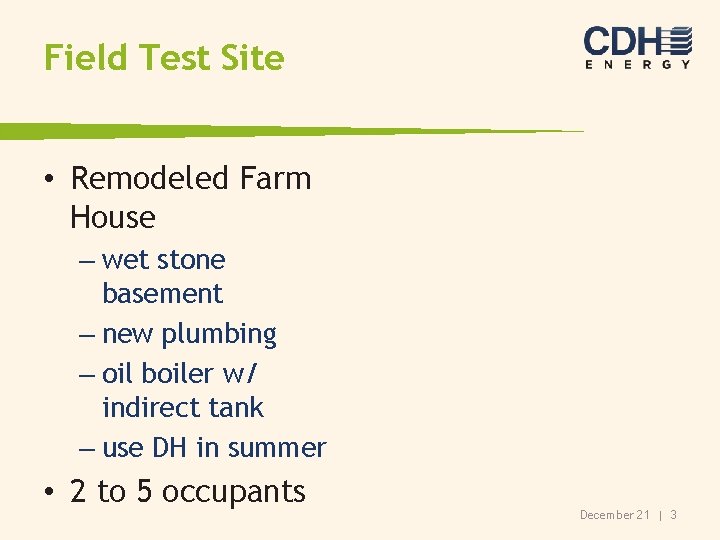 Field Test Site

CDH ENERGY

• Remodeled Farm House
– wet stone basement
– new plumbing
– oil boiler w/ indirect tank
– use DH in summer
• 2 to 5 occupants

December 21 | 3